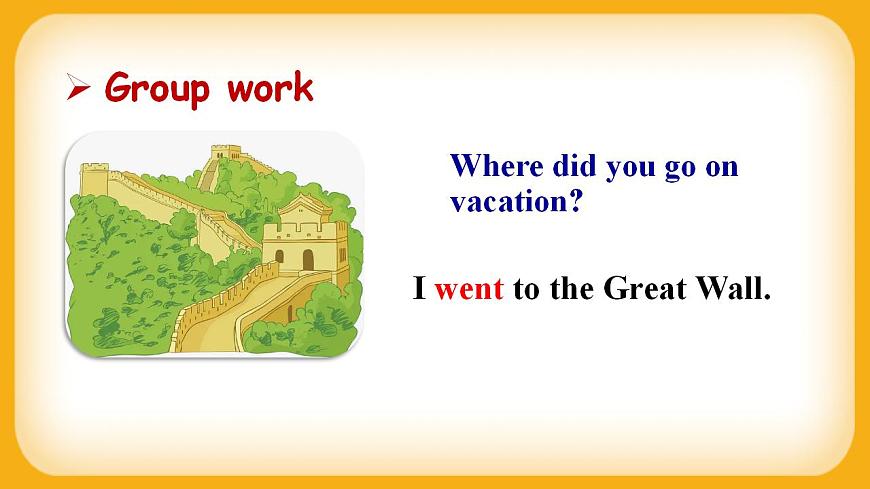 ➢ Group work

Where did you go on vacation?

I went to the Great Wall.